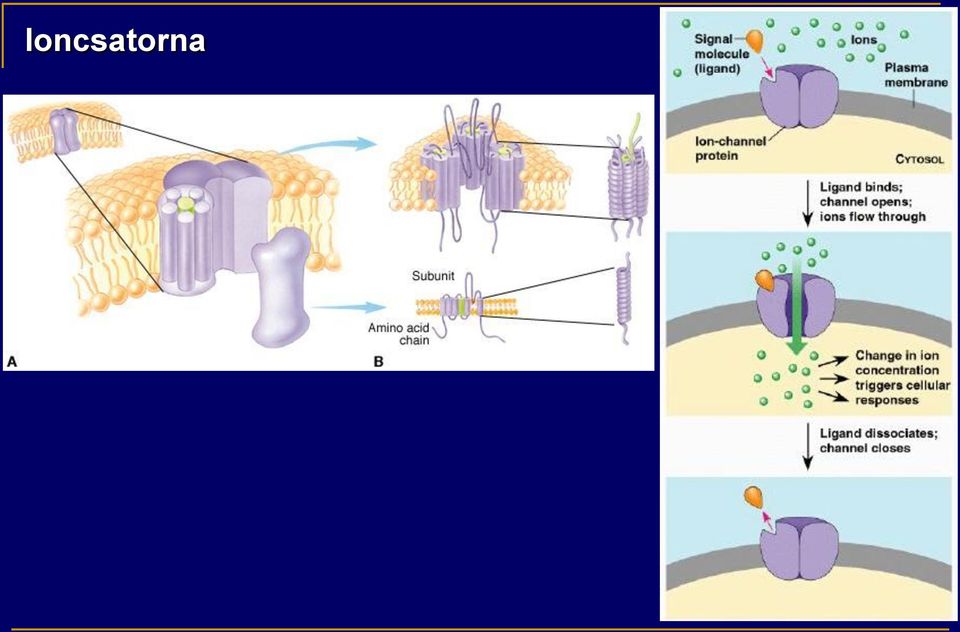 Ioncsatorna

A

B

Subunit

Amino acid chain

Signal molecule (ligand)

Ions

Plasma membrane

Ion-channel protein

CYTOSOL

Ligand binds; channel opens; ions flow through

Change in ion concentration triggers cellular responses

Ligand dissociates; channel closes